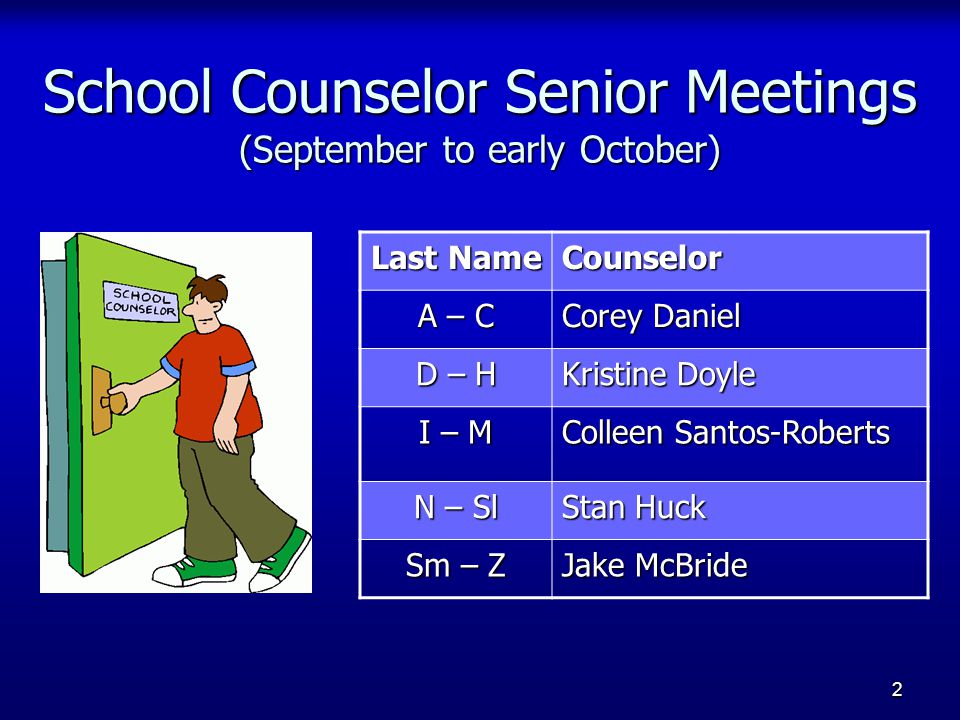 School Counselor Senior Meetings
(September to early October)

SCHOOL COUNSELOR

| Last Name | Counselor |
|---|---|
| A – C | Corey Daniel |
| D – H | Kristine Doyle |
| I – M | Colleen Santos-Roberts |
| N – Sl | Stan Huck |
| Sm – Z | Jake McBride |

2